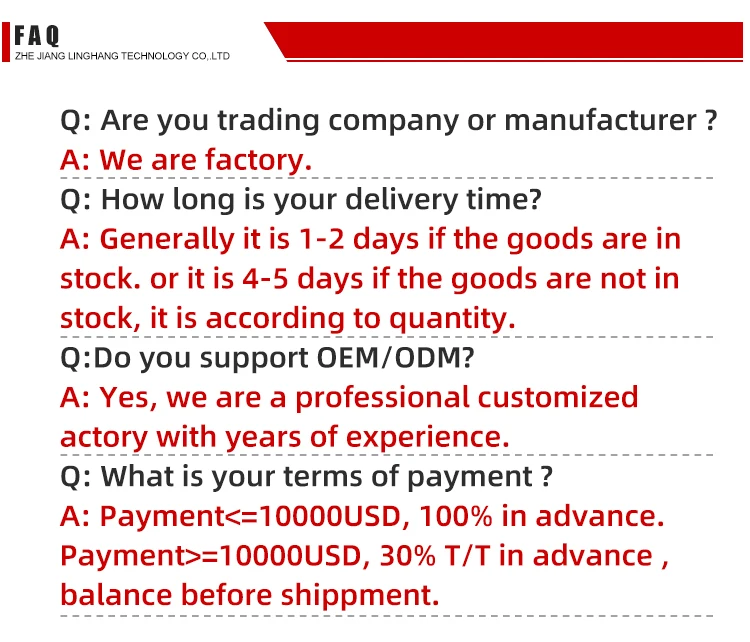 FAQ
ZHE JIANG LINGHANG TECHNOLOGY CO.,LTD

Q: Are you trading company or manufacturer ?
A: We are factory.

Q: How long is your delivery time?
A: Generally it is 1-2 days if the goods are in stock. or it is 4-5 days if the goods are not in stock, it is according to quantity.

Q:Do you support OEM/ODM?
A: Yes, we are a professional customized actory with years of experience.

Q: What is your terms of payment ?
A: Payment<=10000USD, 100% in advance. Payment>=10000USD, 30% T/T in advance , balance before shippment.